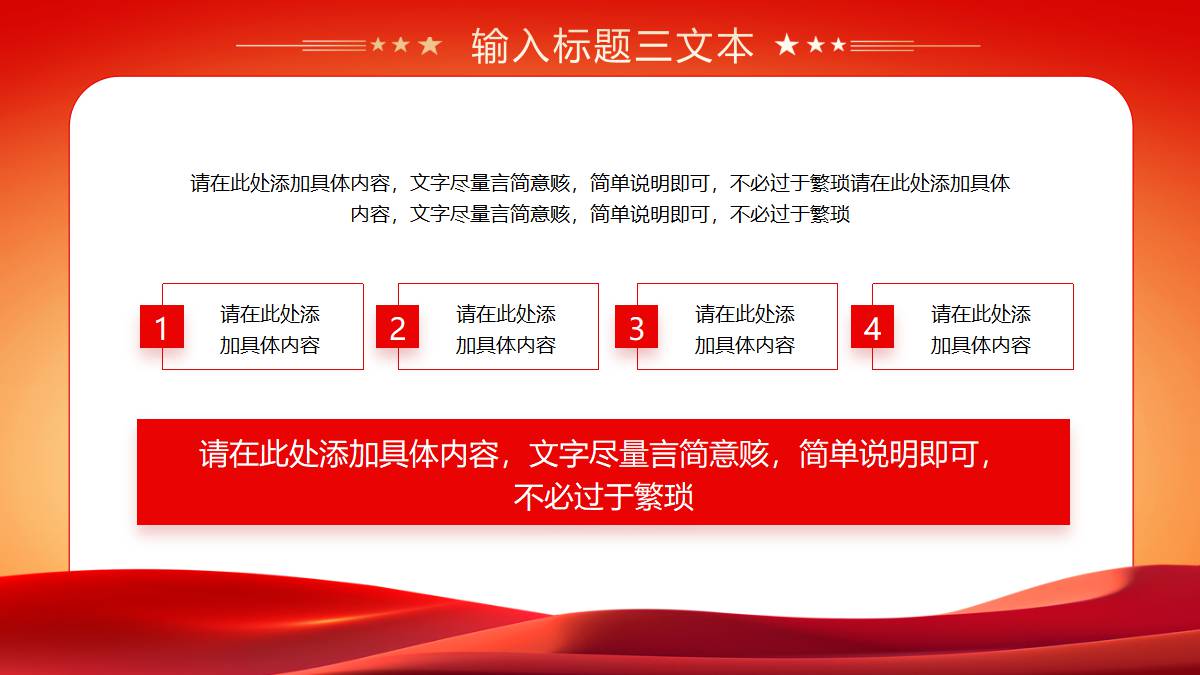 输入标题三文本

请在此处添加具体内容，文字尽量言简意赅，简单说明即可，不必过于繁琐请在此处添加具体内容，文字尽量言简意赅，简单说明即可，不必过于繁琐

1 请在此处添加具体内容

2 请在此处添加具体内容

3 请在此处添加具体内容

4 请在此处添加具体内容

请在此处添加具体内容，文字尽量言简意赅，简单说明即可，不必过于繁琐